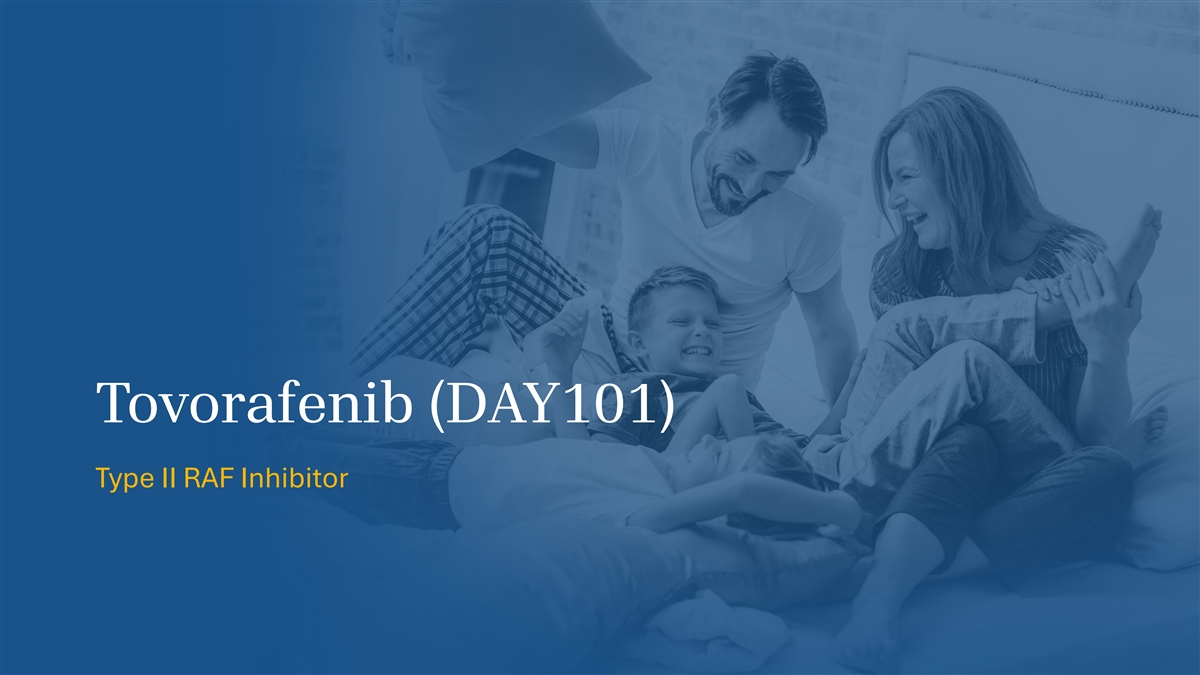 Tovorafenib (DAY101)

Type II RAF Inhibitor